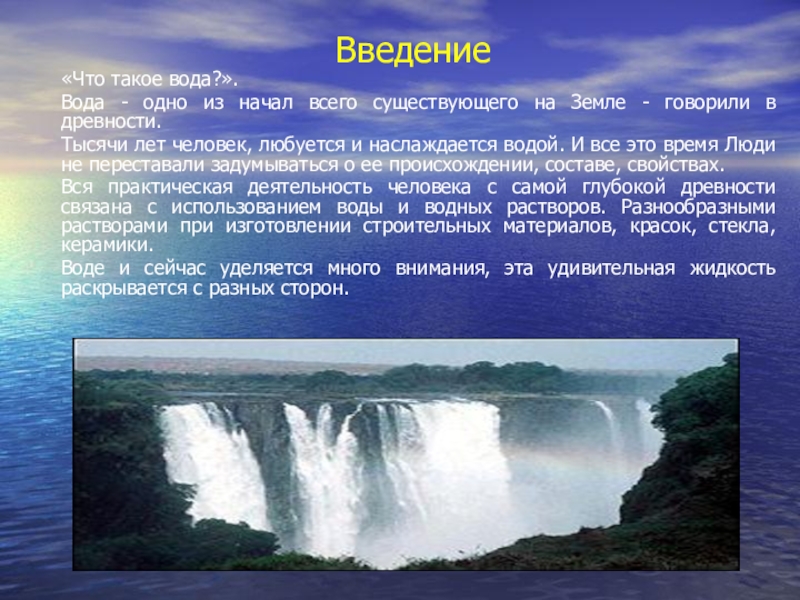 Введение

«Что такое вода?».

Вода - одно из начал всего существующего на Земле - говорили в древности.

Тысячи лет человек, любуется и наслаждается водой. И все это время Люди не переставали задумываться о ее происхождении, составе, свойствах.

Вся практическая деятельность человека с самой глубокой древности связана с использованием воды и водных растворов. Разнообразными растворами при изготовлении строительных материалов, красок, стекла, керамики.

Воде и сейчас уделяется много внимания, эта удивительная жидкость раскрывается с разных сторон.